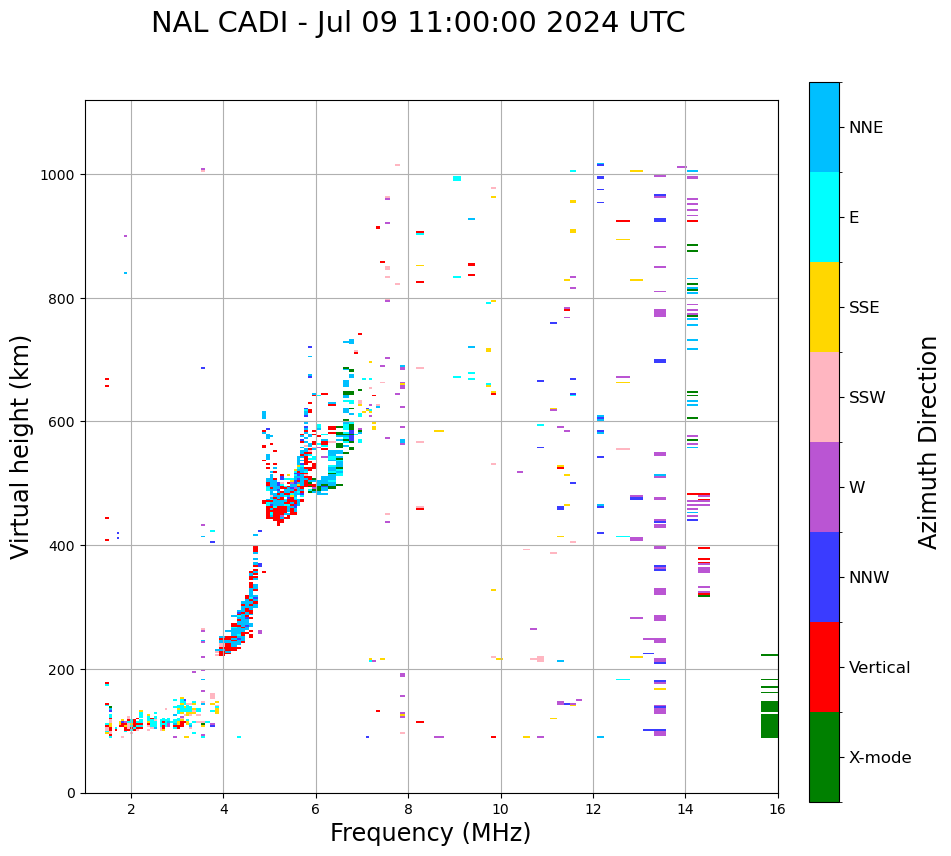 NAL CADI - Jul 09 11:00:00 2024 UTC

Virtual height (km)

1000
800
600
400
200
0

2
4
6
8
10
12
14
16

Frequency (MHz)

NNE
E
SSE
SSW
W
NNW
Vertical
X-mode

Azimuth Direction